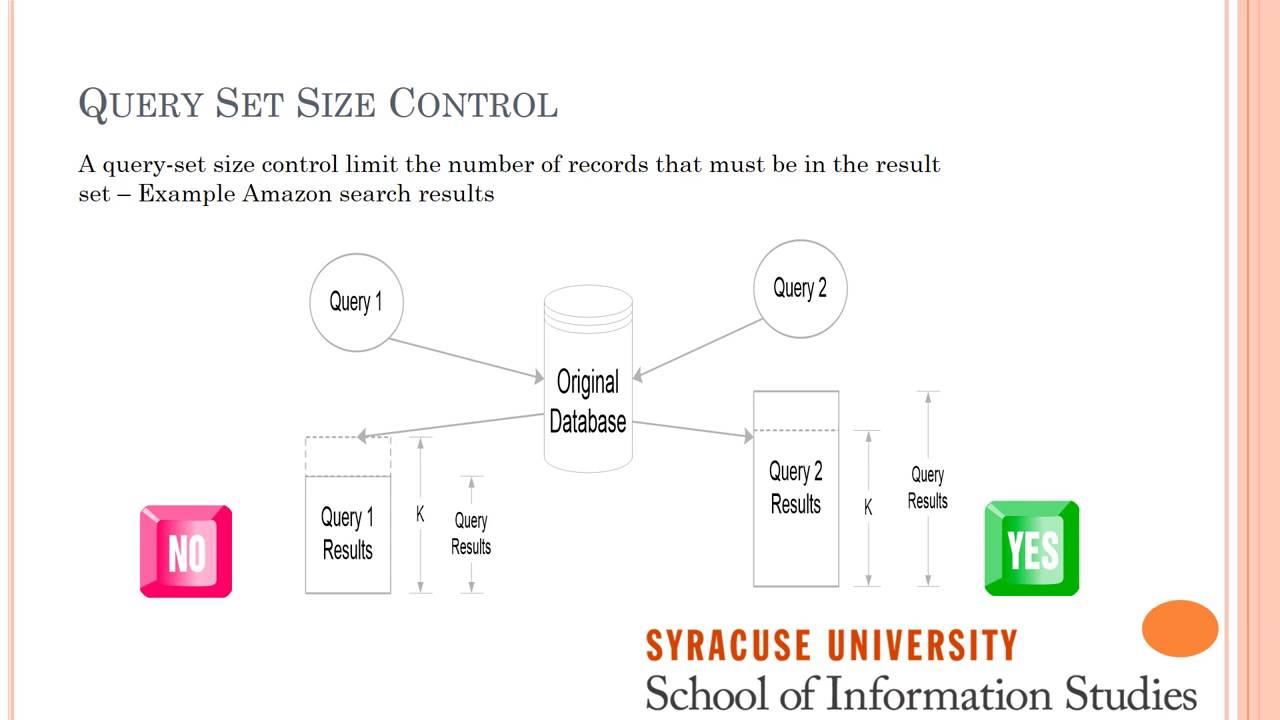 QUERY SET SIZE CONTROL

A query-set size control limit the number of records that must be in the result set – Example Amazon search results

Query 1

Query 2

Original Database

Query 1 Results

K

Query Results

Query 2 Results

K

Query Results

NO

YES

SYRACUSE UNIVERSITY
School of Information Studies